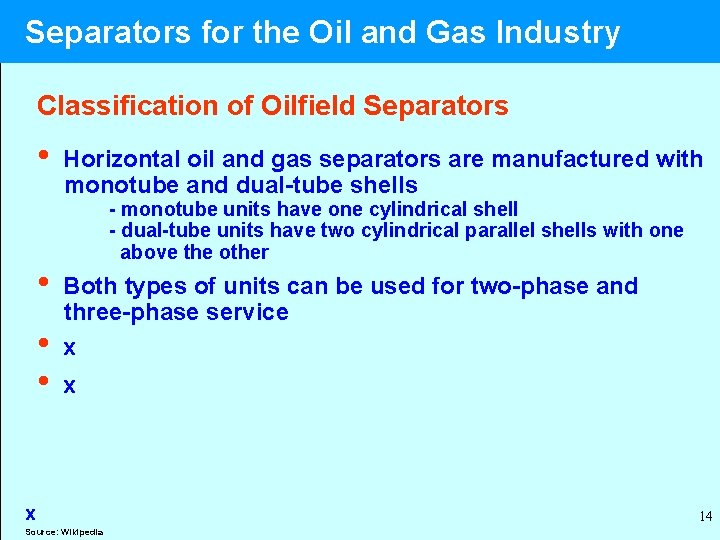 Separators for the Oil and Gas Industry

Classification of Oilfield Separators

• Horizontal oil and gas separators are manufactured with monotube and dual-tube shells
- monotube units have one cylindrical shell
- dual-tube units have two cylindrical parallel shells with one above the other

• Both types of units can be used for two-phase and three-phase service

• x

• x

x

Source: Wikipedia

14